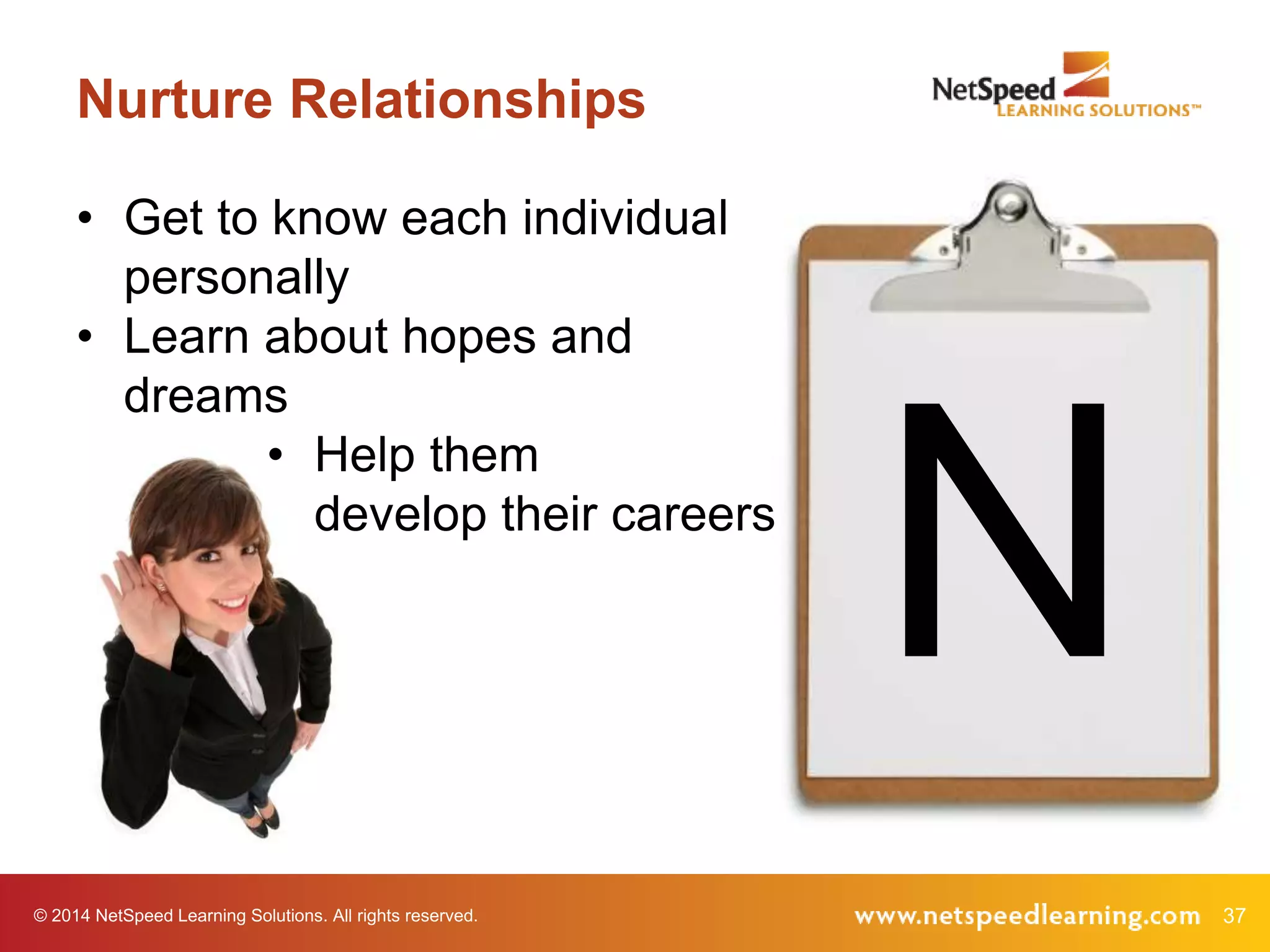 Nurture Relationships

NetSpeed LEARNING SOLUTIONS™

• Get to know each individual personally
• Learn about hopes and dreams
• Help them develop their careers

N

© 2014 NetSpeed Learning Solutions. All rights reserved.

www.netspeedlearning.com 37